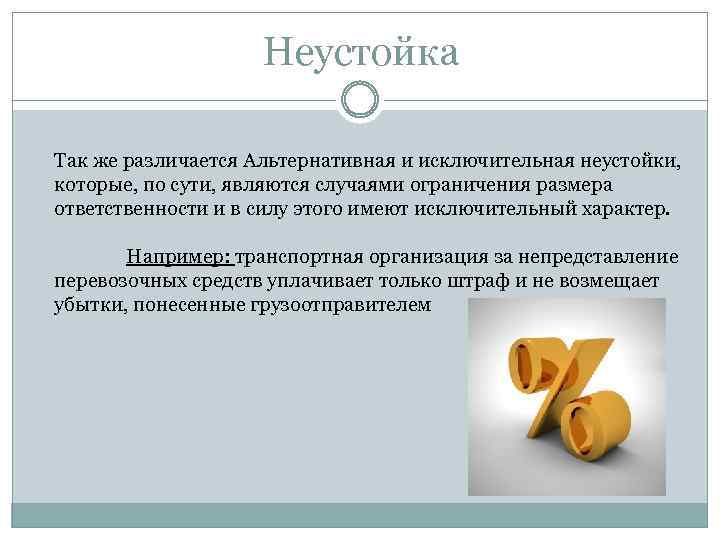 Неустойка

Так же различается Альтернативная и исключительная неустойки, которые, по сути, являются случаями ограничения размера ответственности и в силу этого имеют исключительный характер.

Например: транспортная организация за непредставление перевозочных средств уплачивает только штраф и не возмещает убытки, понесенные грузоотправителем

%